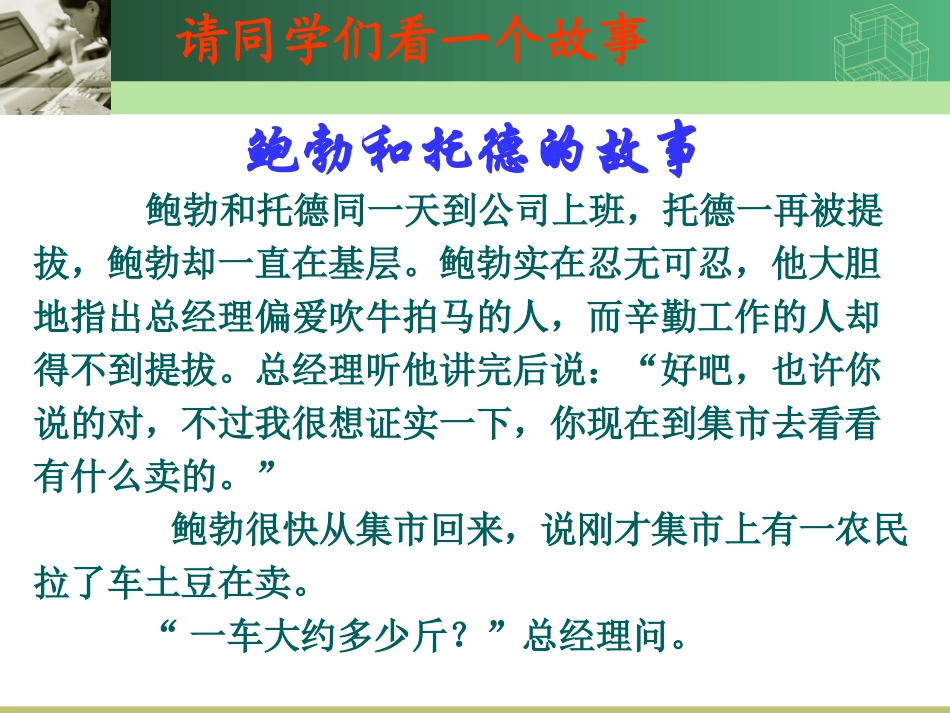 请同学们看一个故事

鲍勃和托德的故事

鲍勃和托德同一天到公司上班，托德一再被提拔，鲍勃却一直在基层。鲍勃实在忍无可忍，他大胆地指出总经理偏爱吹牛拍马的人，而辛勤工作的人却得不到提拔。总经理听他讲完后说：“好吧，也许你说的对，不过我很想证实一下，你现在到集市去看看有什么卖的。”

鲍勃很快从集市回来，说刚才集市上有一农民拉了车土豆在卖。

“ 一车大约多少斤？”总经理问。